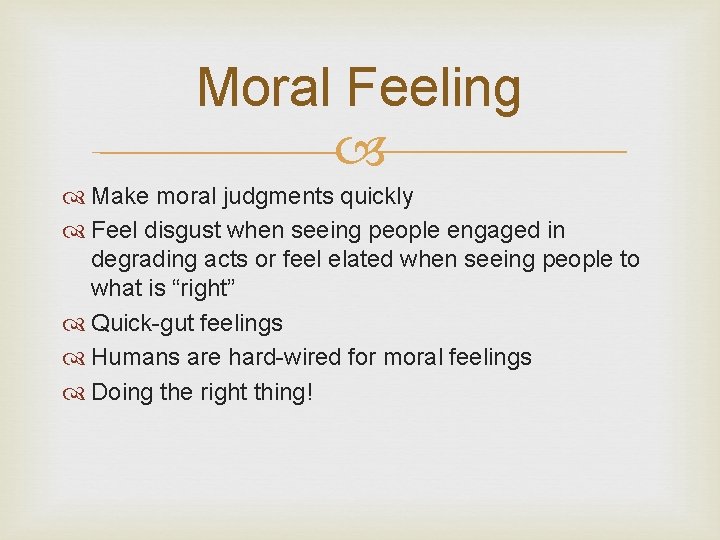 Moral Feeling

Make moral judgments quickly

Feel disgust when seeing people engaged in degrading acts or feel elated when seeing people to what is “right”

Quick-gut feelings

Humans are hard-wired for moral feelings

Doing the right thing!